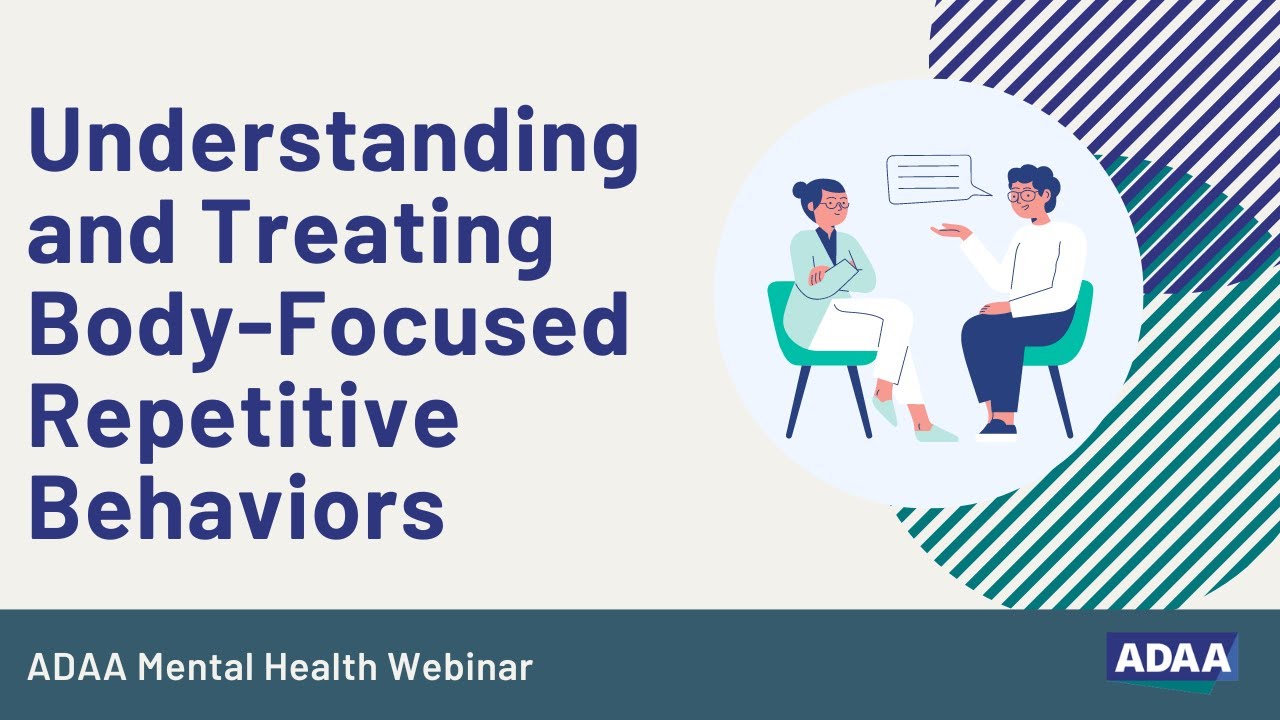 Understanding and Treating Body-Focused Repetitive Behaviors

ADAA Mental Health Webinar

ADAA